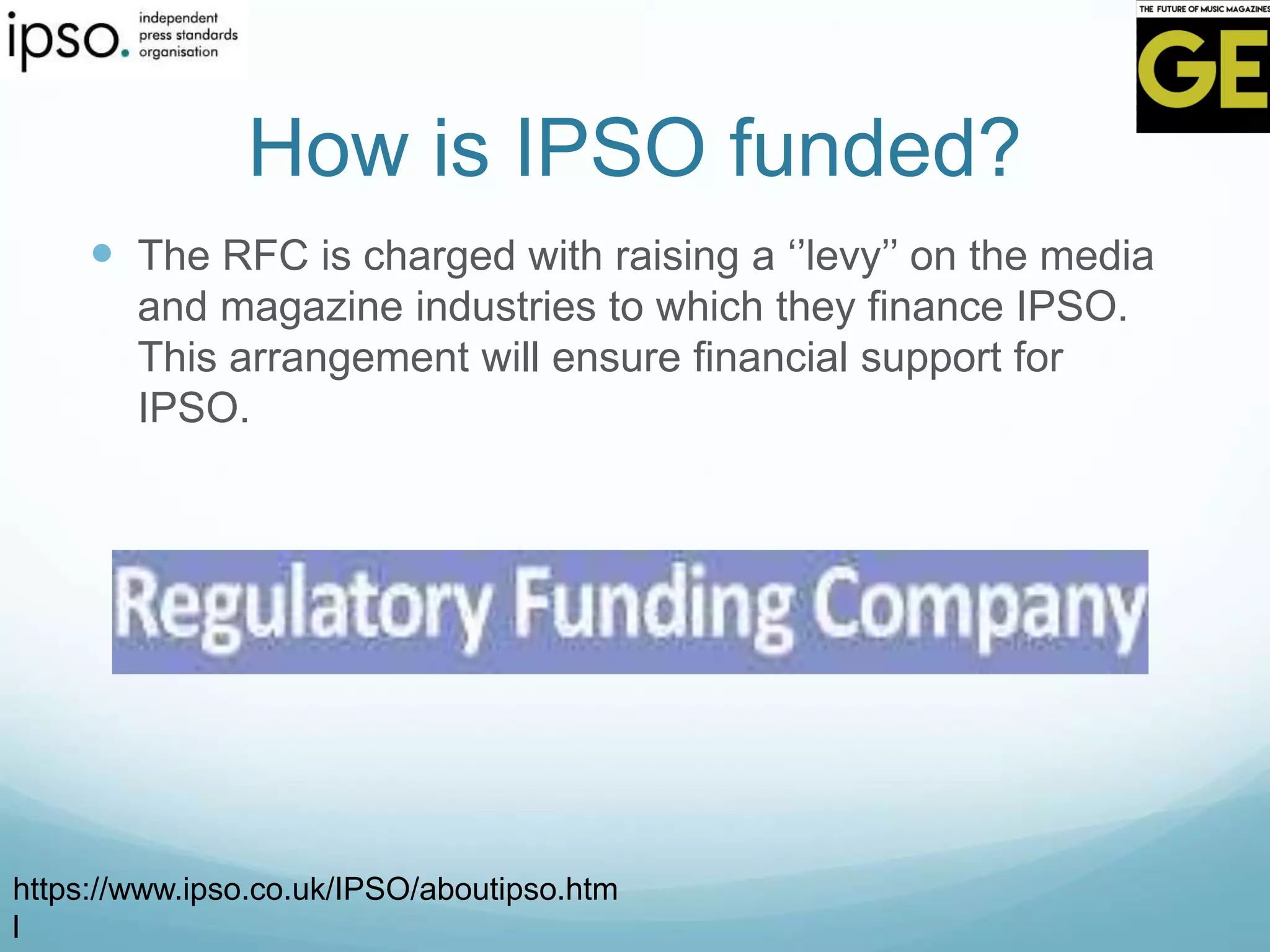 ipso. independent press standards organisation

THE FUTURE OF MUSIC MAGAZINES

GE

How is IPSO funded?

The RFC is charged with raising a ‘’levy’’ on the media and magazine industries to which they finance IPSO. This arrangement will ensure financial support for IPSO.

Regulatory Funding Company

https://www.ipso.co.uk/IPSO/aboutipso.html